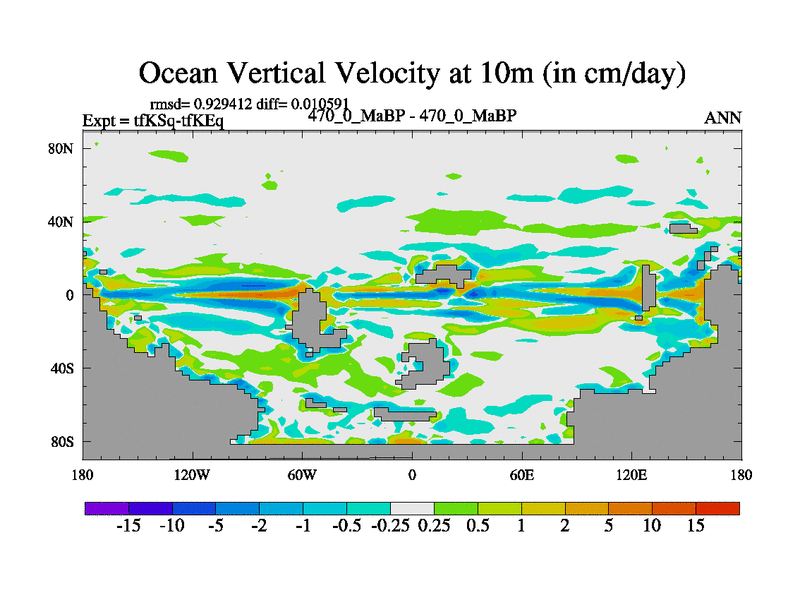 Ocean Vertical Velocity at 10m (in cm/day)

rmsd= 0.929412 diff= 0.010591

Expt = tfKSq-tfKEq

470_0_MaBP - 470_0_MaBP

ANN

80N
40N
0
40S
80S

180 120W 60W 0 60E 120E 180

-15 -10 -5 -2 -1 -0.5 -0.25 0.25 0.5 1 2 5 10 15